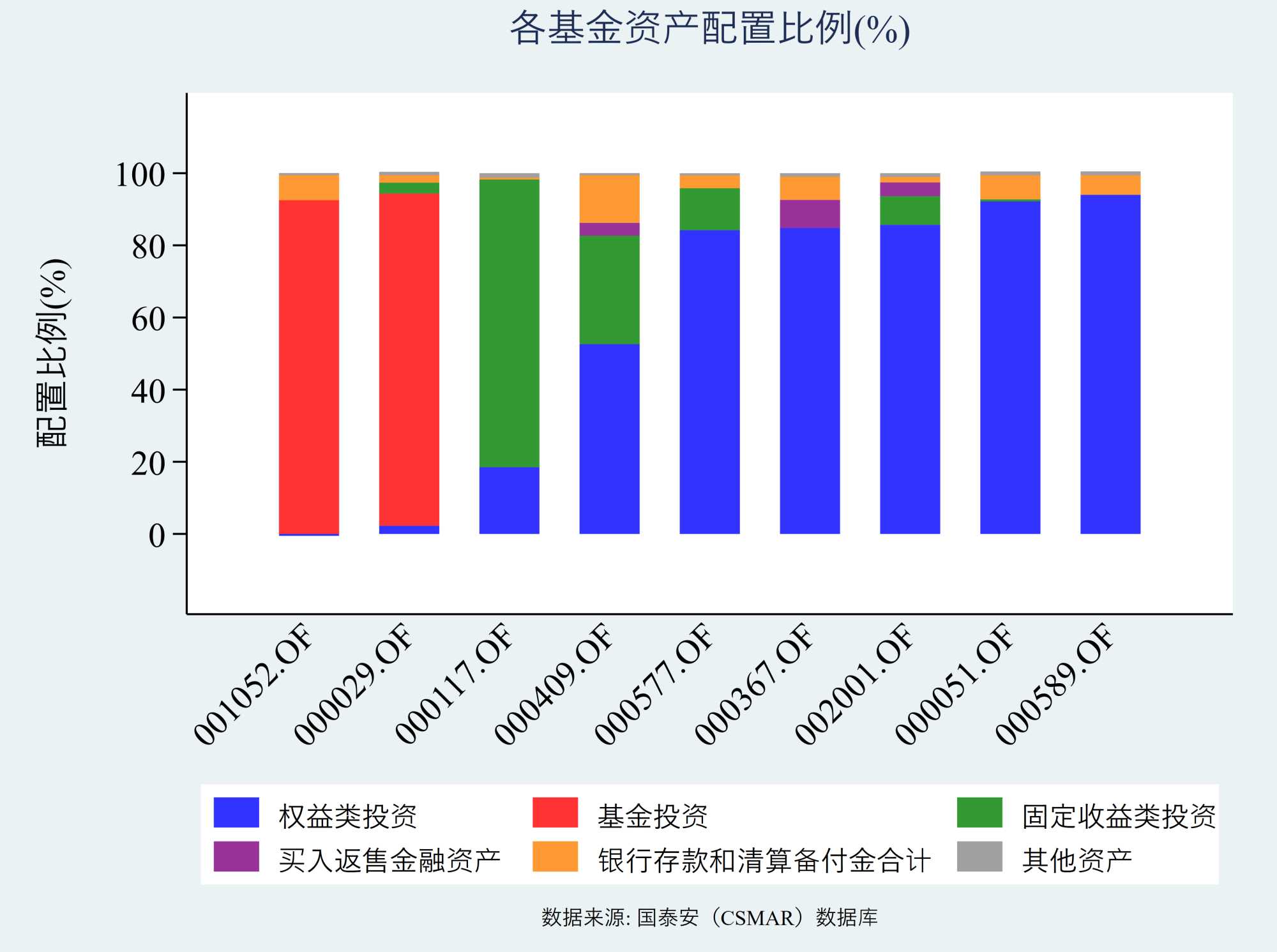 各基金资产配置比例(%)

配置比例(%)

100
80
60
40
20
0

001052.OF
000029.OF
000117.OF
000409.OF
000577.OF
000367.OF
002001.OF
000051.OF
000589.OF

权益类投资
基金投资
固定收益类投资
买入返售金融资产
银行存款和清算备付金合计
其他资产

数据来源: 国泰安（CSMAR）数据库